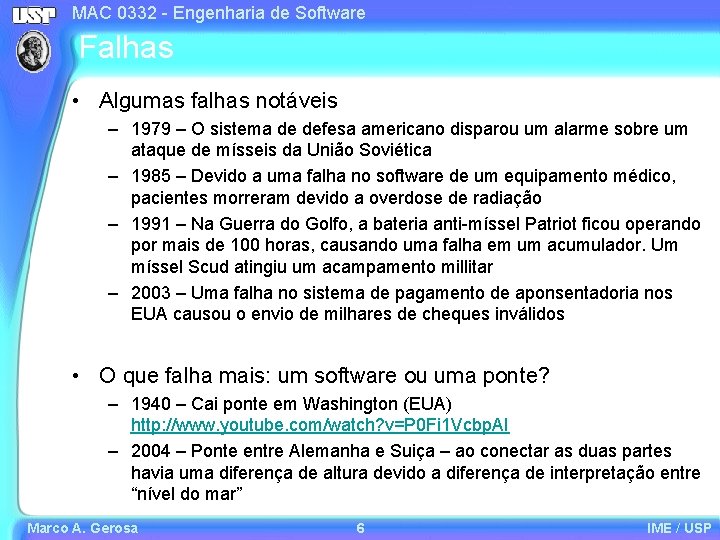 USP

MAC 0332 - Engenharia de Software

Falhas

• Algumas falhas notáveis
– 1979 – O sistema de defesa americano disparou um alarme sobre um ataque de mísseis da União Soviética
– 1985 – Devido a uma falha no software de um equipamento médico, pacientes morreram devido a overdose de radiação
– 1991 – Na Guerra do Golfo, a bateria anti-míssel Patriot ficou operando por mais de 100 horas, causando uma falha em um acumulador. Um míssel Scud atingiu um acampamento millitar
– 2003 – Uma falha no sistema de pagamento de aponsentadoria nos EUA causou o envio de milhares de cheques inválidos

• O que falha mais: um software ou uma ponte?
– 1940 – Cai ponte em Washington (EUA) http://www.youtube.com/watch?v=P0Fi1VcbpAI
– 2004 – Ponte entre Alemanha e Suiça – ao conectar as duas partes havia uma diferença de altura devido a diferença de interpretação entre “nível do mar”

Marco A. Gerosa 6 IME / USP